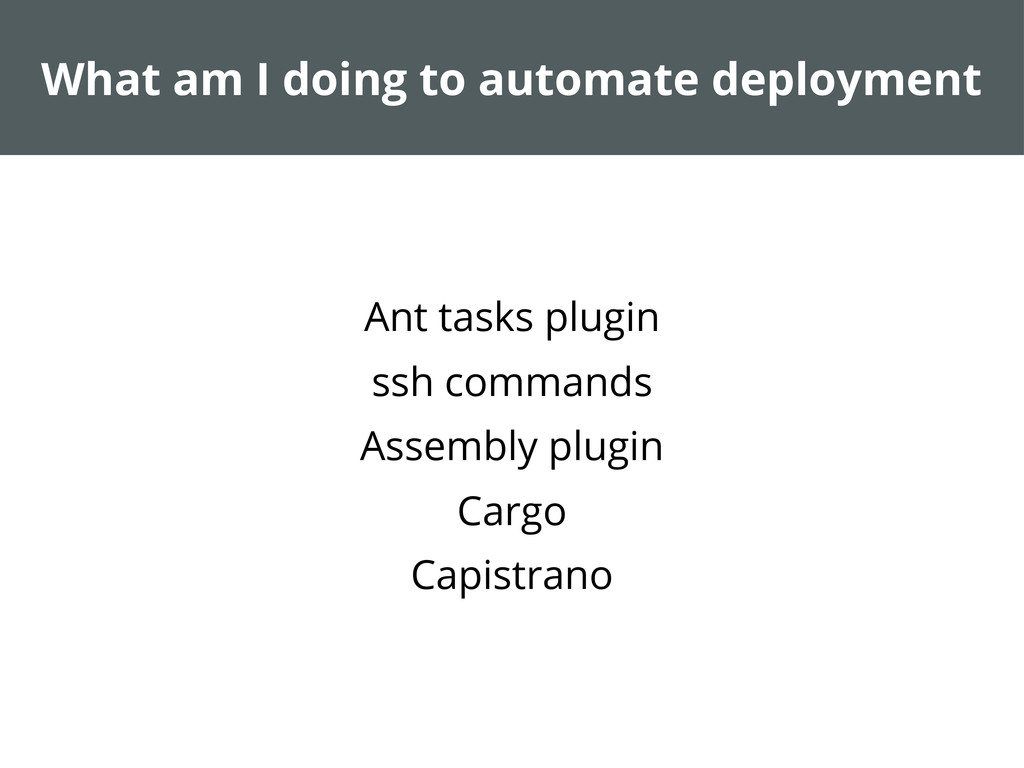 What am I doing to automate deployment

Ant tasks plugin

ssh commands

Assembly plugin

Cargo

Capistrano